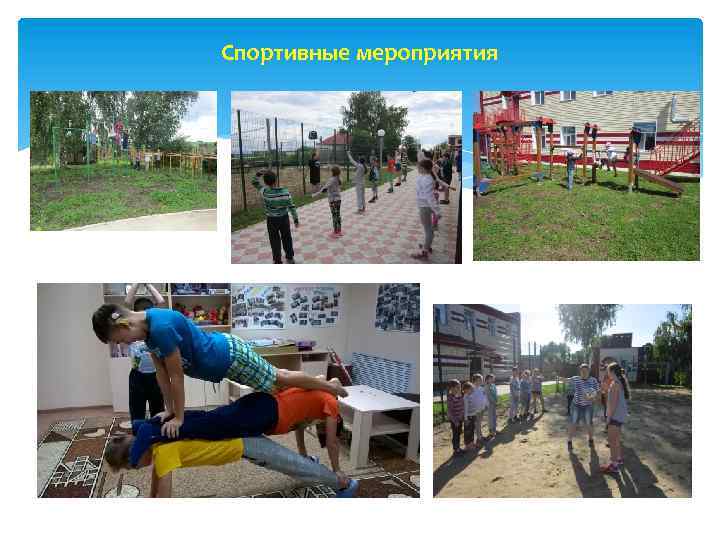 Спортивные мероприятия